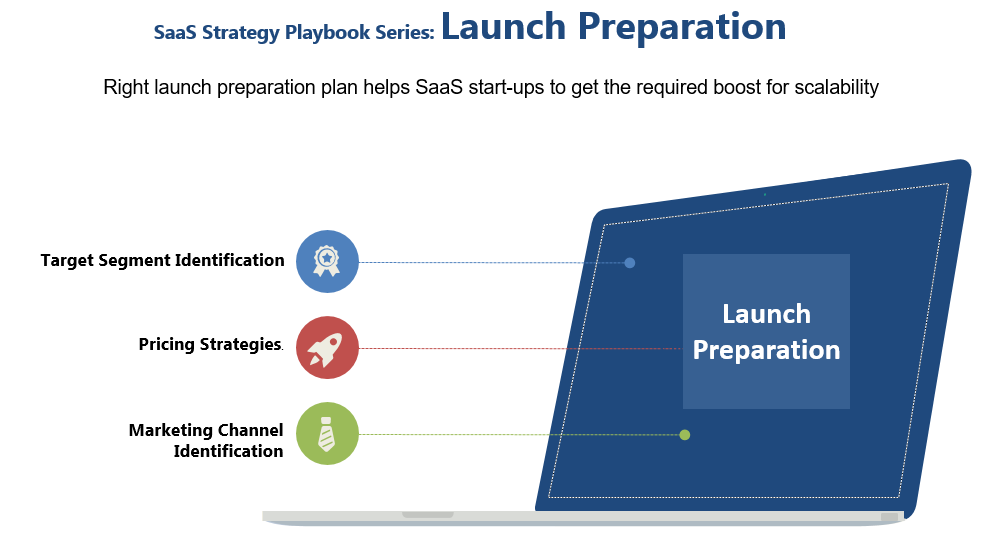 SaaS Strategy Playbook Series: Launch Preparation

Right launch preparation plan helps SaaS start-ups to get the required boost for scalability

Target Segment Identification

Pricing Strategies.

Marketing Channel Identification

Launch Preparation